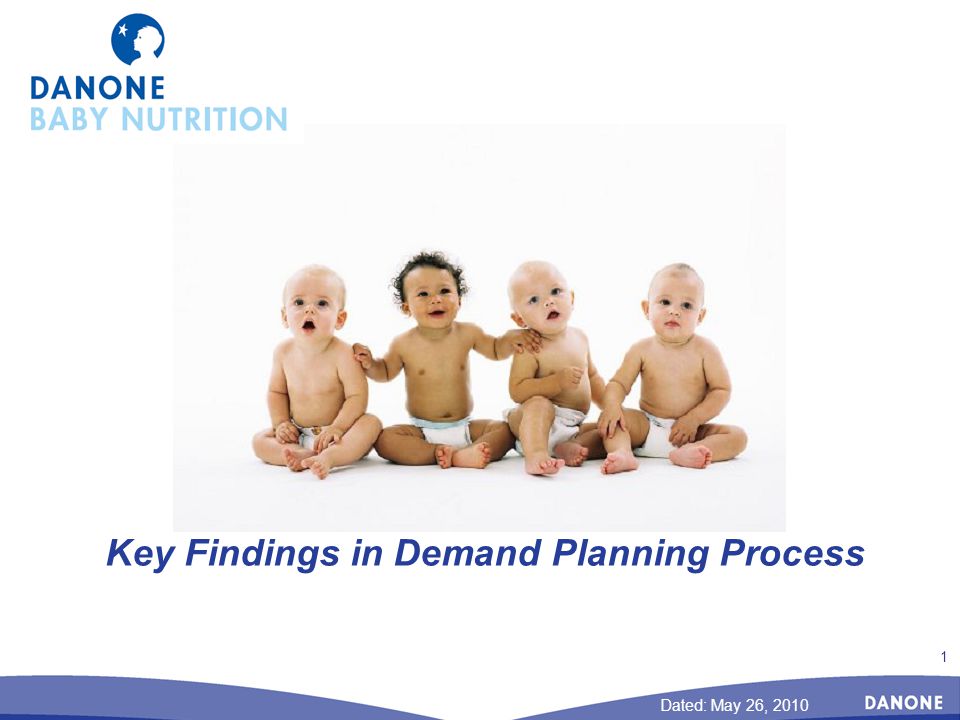 DANONE
BABY NUTRITION

Key Findings in Demand Planning Process

1

Dated: May 26, 2010

DANONE